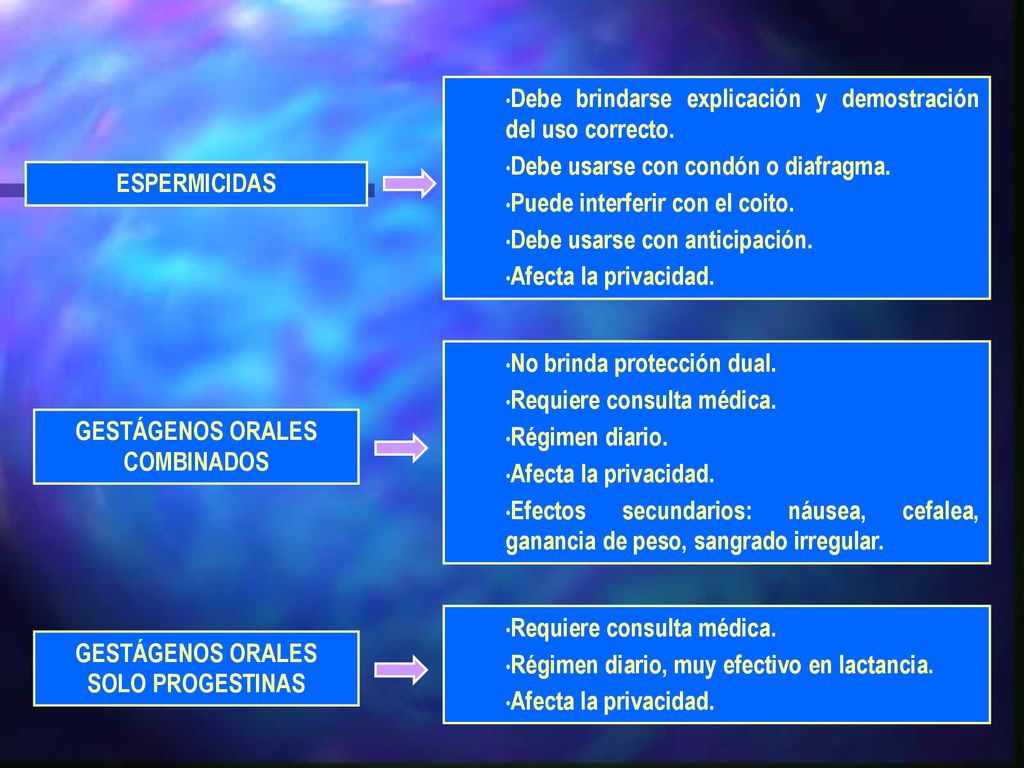 ESPERMICIDAS

•Debe brindarse explicación y demostración del uso correcto.
•Debe usarse con condón o diafragma.
•Puede interferir con el coito.
•Debe usarse con anticipación.
•Afecta la privacidad.

GESTÁGENOS ORALES COMBINADOS

•No brinda protección dual.
•Requiere consulta médica.
•Régimen diario.
•Afecta la privacidad.
•Efectos secundarios: náusea, cefalea, ganancia de peso, sangrado irregular.

GESTÁGENOS ORALES SOLO PROGESTINAS

•Requiere consulta médica.
•Régimen diario, muy efectivo en lactancia.
•Afecta la privacidad.